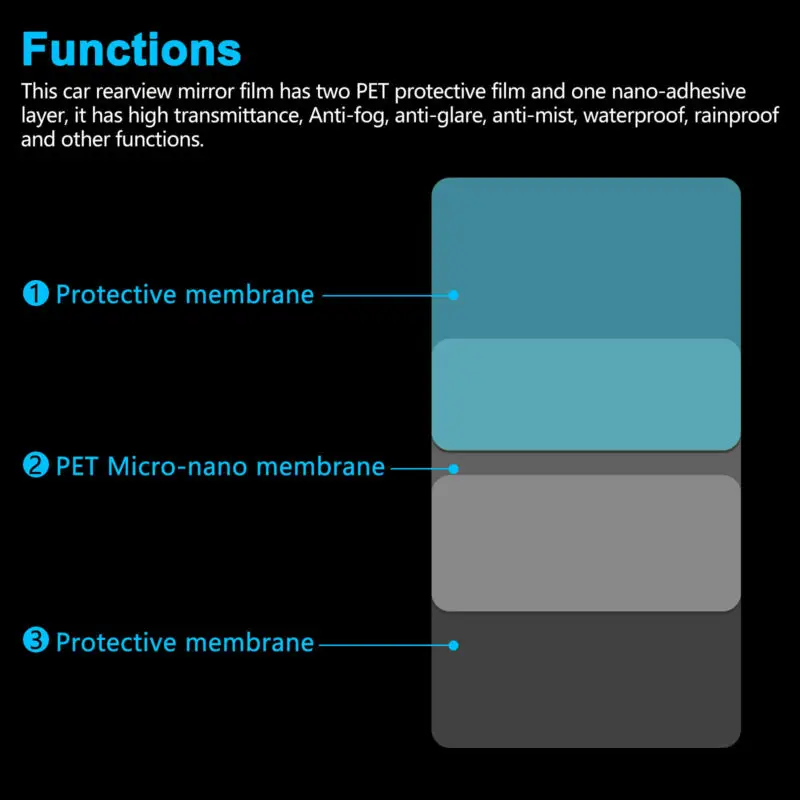 Functions

This car rearview mirror film has two PET protective film and one nano-adhesive layer, it has high transmittance, Anti-fog, anti-glare, anti-mist, waterproof, rainproof and other functions.

❶ Protective membrane

❷ PET Micro-nano membrane

❸ Protective membrane